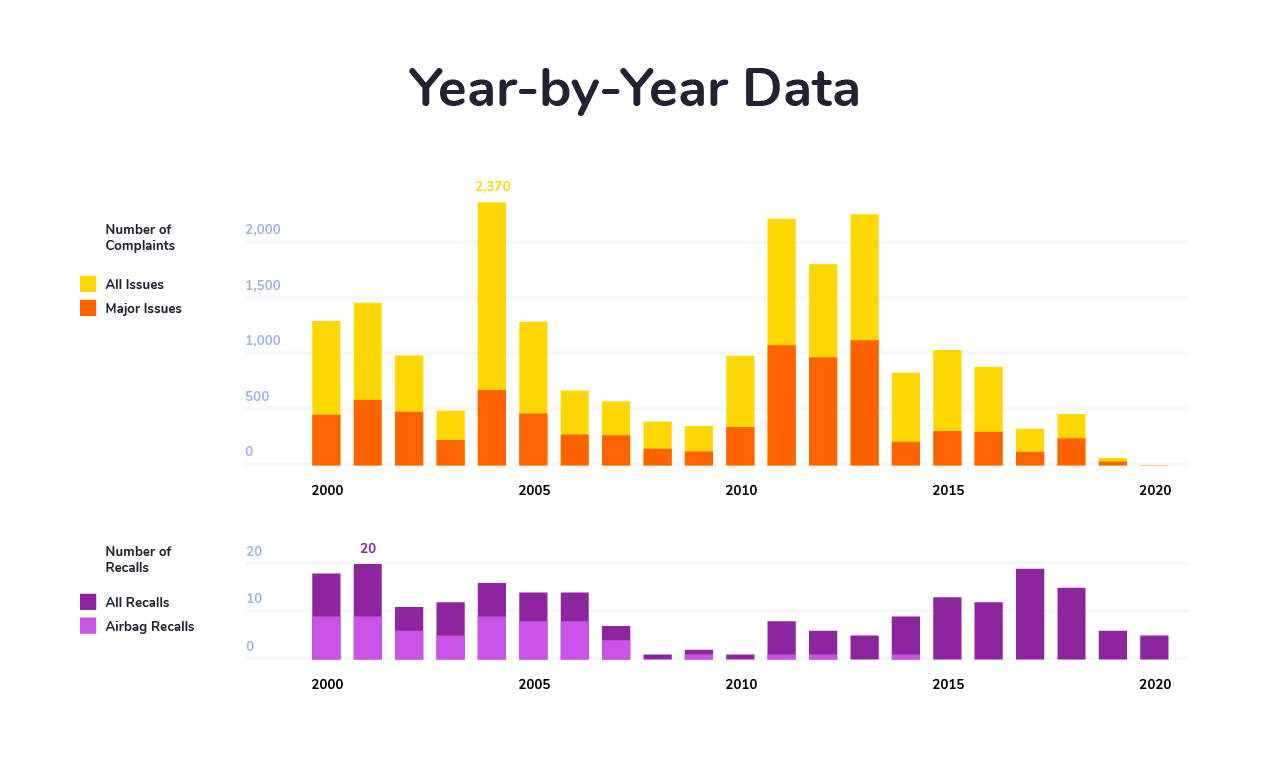 Year-by-Year Data

Number of Complaints

All Issues
Major Issues

2,370

2,000
1,500
1,000
500
0

2000
2005
2010
2015
2020

Number of Recalls

All Recalls
Airbag Recalls

20

20
10
0

2000
2005
2010
2015
2020